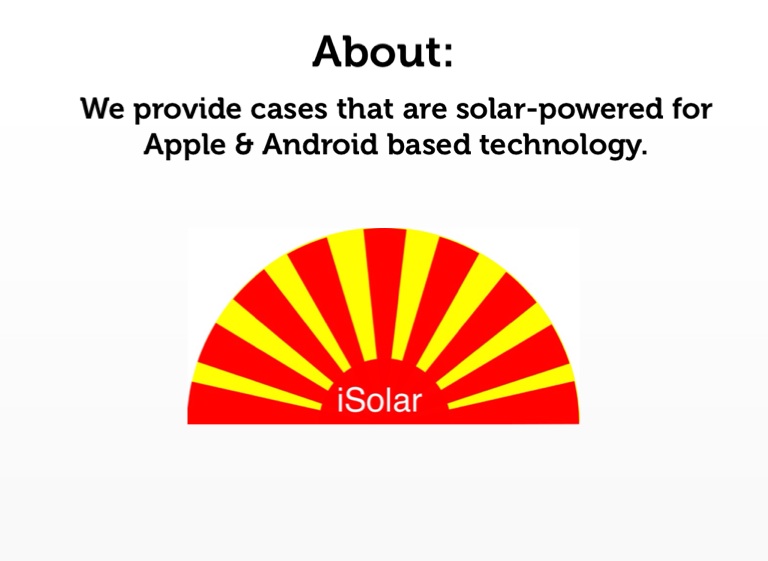 About:

We provide cases that are solar-powered for Apple & Android based technology.

iSolar